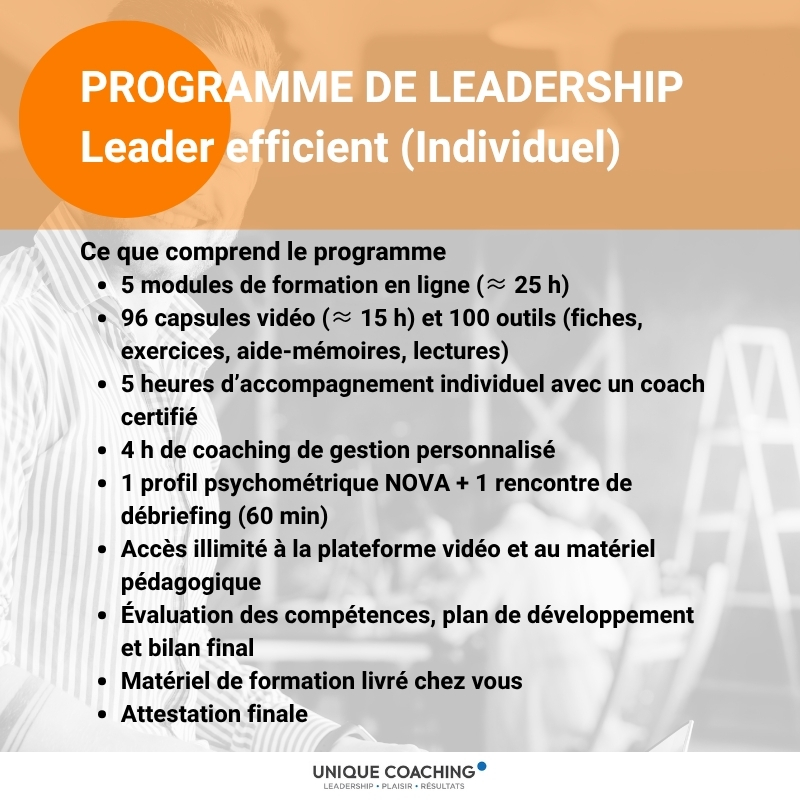 PROGRAMME DE LEADERSHIP
Leader efficient (Individuel)

Ce que comprend le programme

- 5 modules de formation en ligne ($\approx$ 25 h)
- 96 capsules vidéo ($\approx$ 15 h) et 100 outils (fiches, exercices, aide-mémoires, lectures)
- 5 heures d'accompagnement individuel avec un coach certifié
- 4 h de coaching de gestion personnalisé
- 1 profil psychométrique NOVA + 1 rencontre de débriefing (60 min)
- Accès illimité à la plateforme vidéo et au matériel pédagogique
- Évaluation des compétences, plan de développement et bilan final
- Matériel de formation livré chez vous
- Attestation finale

UNIQUE COACHING
LEADERSHIP • PLAISIR • RÉSULTATS